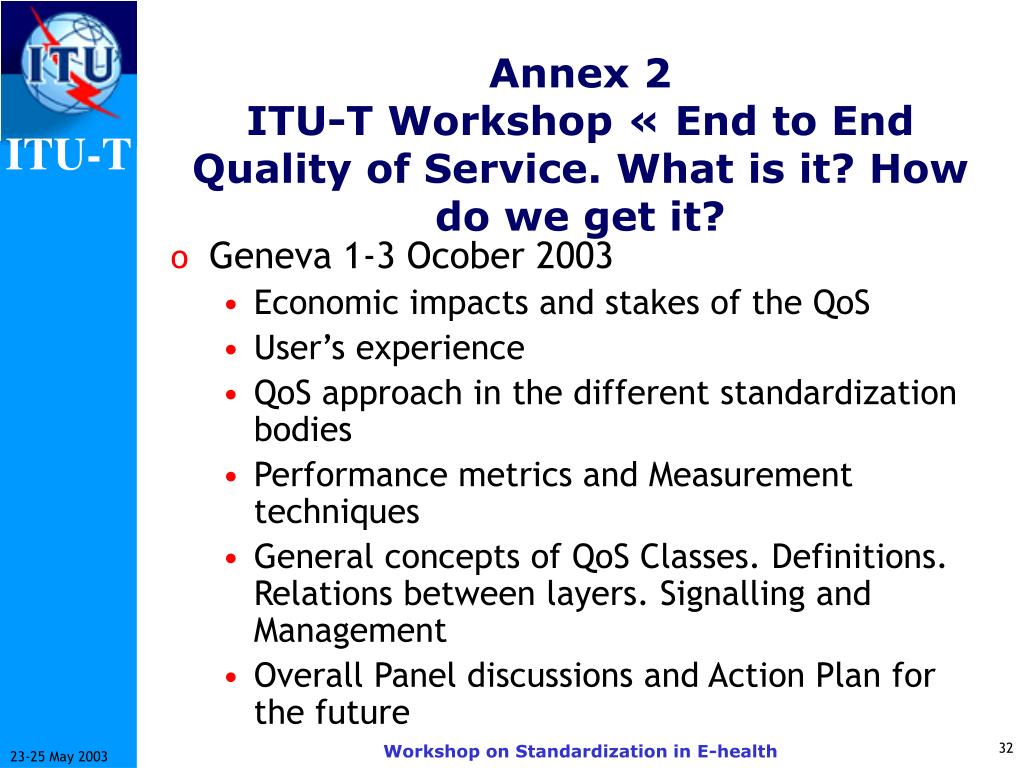 ITU

ITU-T

Annex 2
ITU-T Workshop « End to End Quality of Service. What is it? How do we get it?

o Geneva 1-3 Ocober 2003
• Economic impacts and stakes of the QoS
• User’s experience
• QoS approach in the different standardization bodies
• Performance metrics and Measurement techniques
• General concepts of QoS Classes. Definitions. Relations between layers. Signalling and Management
• Overall Panel discussions and Action Plan for the future

23-25 May 2003

Workshop on Standardization in E-health

32